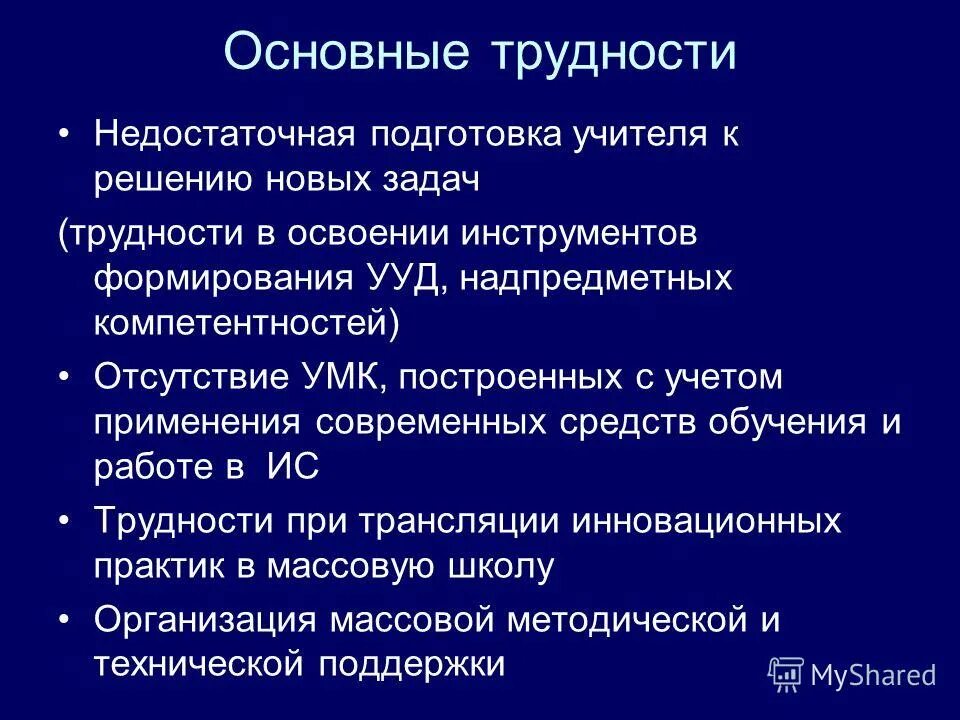 Основные трудности

• Недостаточная подготовка учителя к решению новых задач

(трудности в освоении инструментов формирования УУД, надпредметных компетентностей)

• Отсутствие УМК, построенных с учетом применения современных средств обучения и работе в ИС

• Трудности при трансляции инновационных практик в массовую школу

• Организация массовой методической и технической поддержки

MyShared